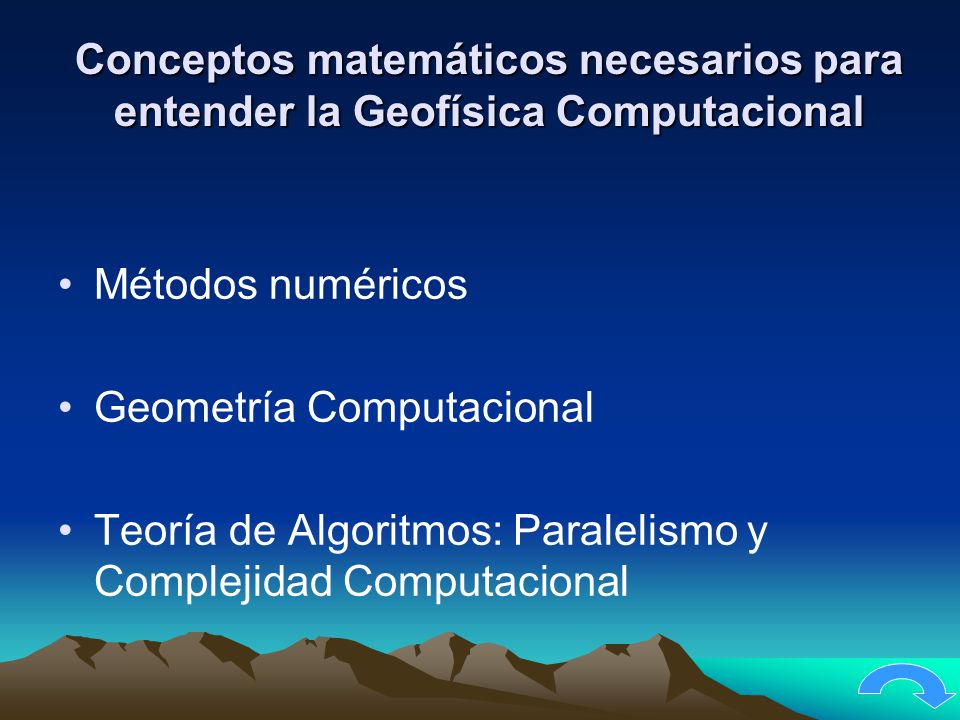 Conceptos matemáticos necesarios para entender la Geofísica Computacional

• Métodos numéricos

• Geometría Computacional

• Teoría de Algoritmos: Paralelismo y Complejidad Computacional